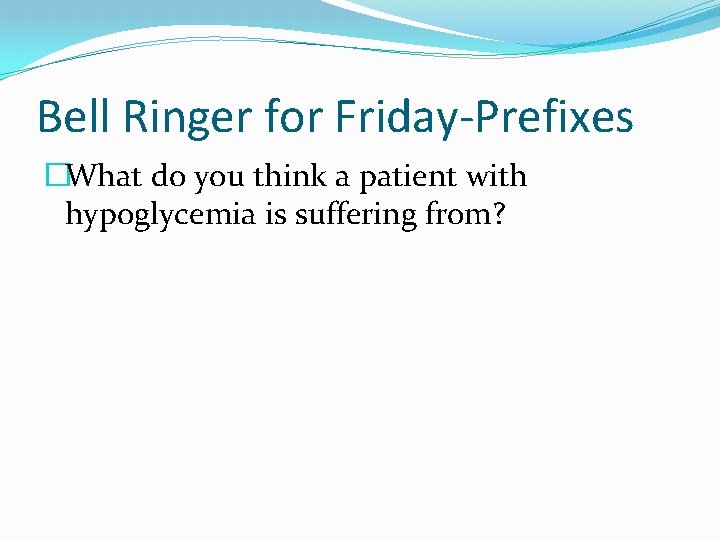 Bell Ringer for Friday-Prefixes

What do you think a patient with hypoglycemia is suffering from?